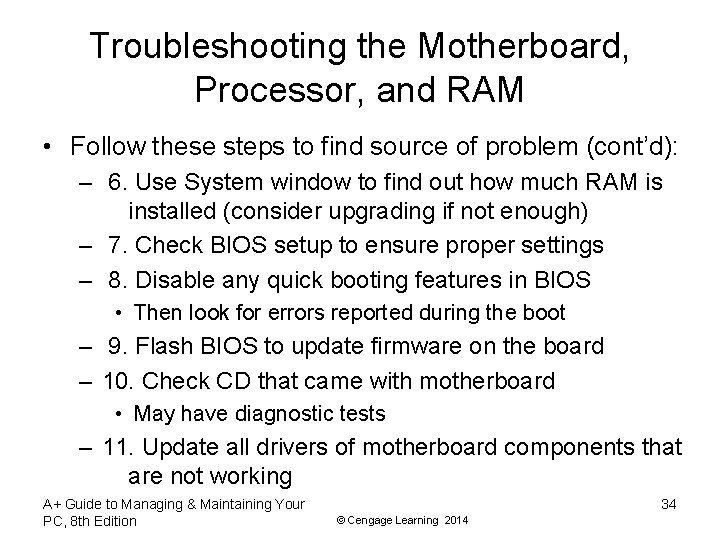 Troubleshooting the Motherboard, Processor, and RAM

• Follow these steps to find source of problem (cont'd):
– 6. Use System window to find out how much RAM is installed (consider upgrading if not enough)
– 7. Check BIOS setup to ensure proper settings
– 8. Disable any quick booting features in BIOS
• Then look for errors reported during the boot
– 9. Flash BIOS to update firmware on the board
– 10. Check CD that came with motherboard
• May have diagnostic tests
– 11. Update all drivers of motherboard components that are not working

A+ Guide to Managing & Maintaining Your PC, 8th Edition

© Cengage Learning 2014

34